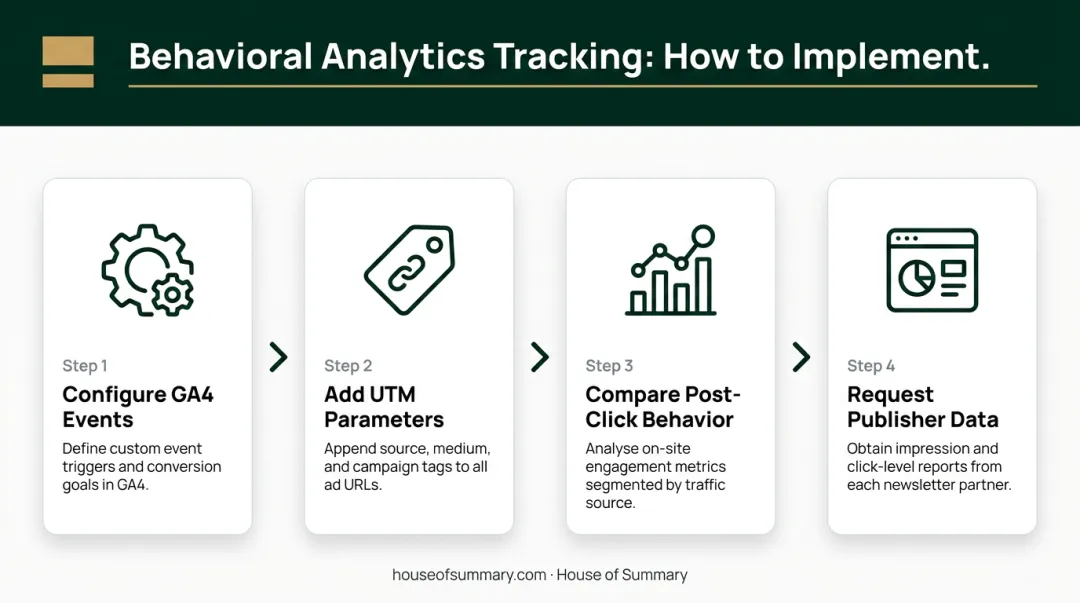 Behavioral Analytics Tracking: How to Implement.

Step 1
Configure GA4 Events
Define custom event triggers and conversion goals in GA4.

Step 2
Add UTM Parameters
Append source, medium, and campaign tags to all ad URLs.

Step 3
Compare Post-Click Behavior
Analyse on-site engagement metrics segmented by traffic source.

Step 4
Request Publisher Data
Obtain impression and click-level reports from each newsletter partner.

houseofsummary.com · House of Summary